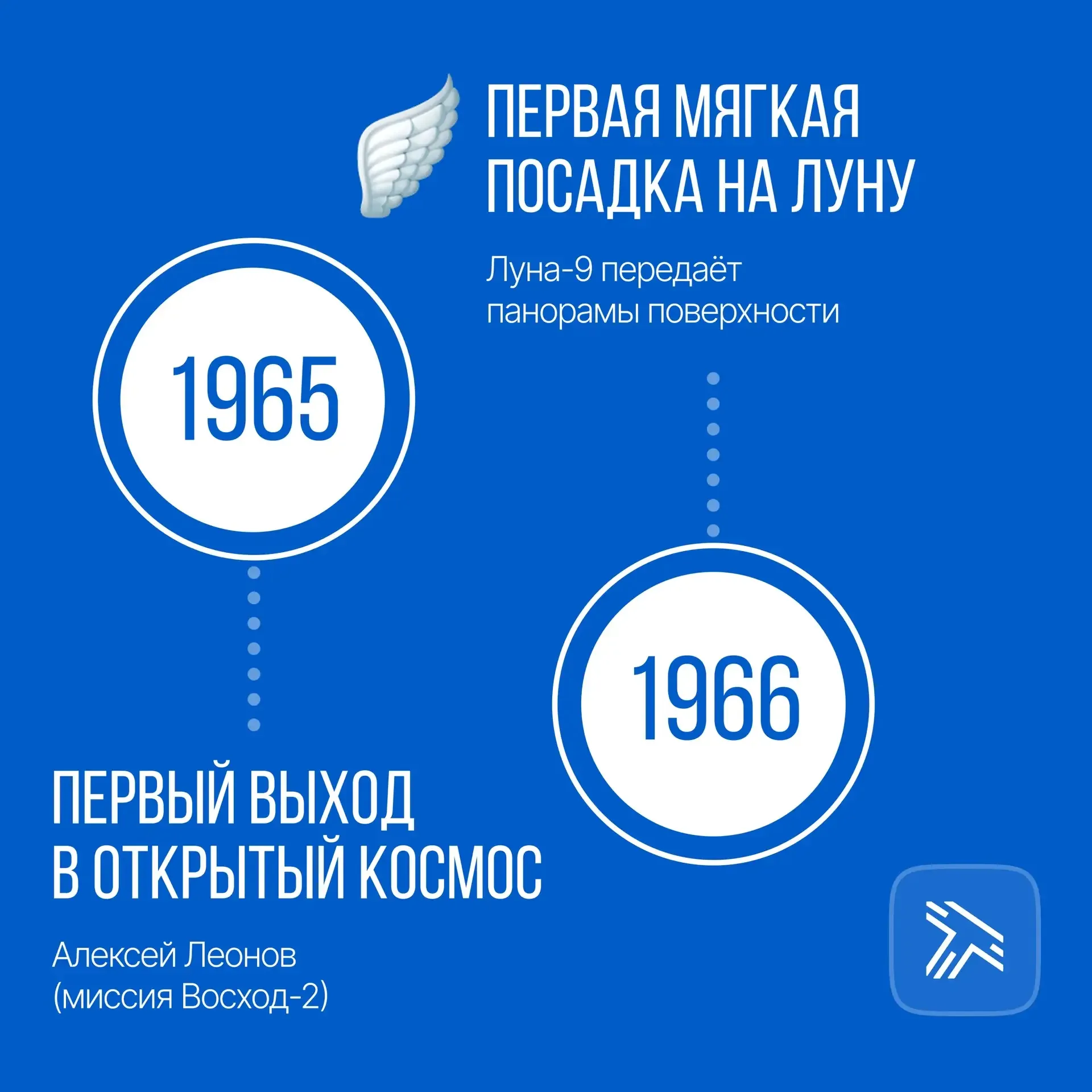 ПЕРВАЯ МЯГКАЯ ПОСАДКА НА ЛУНУ

Луна-9 передаёт панорамы поверхности

1965

1966

ПЕРВЫЙ ВЫХОД В ОТКРЫТЫЙ КОСМОС

Алексей Леонов (миссия Восход-2)